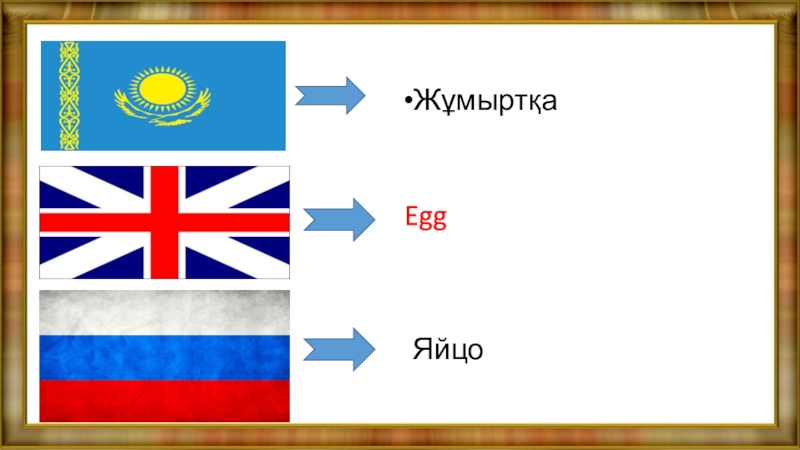 •Жұмыртқа

Egg

Яйцо